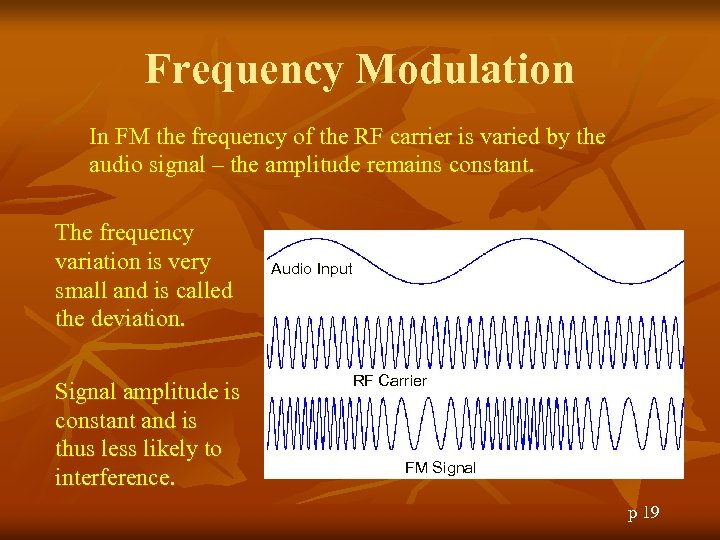 Frequency Modulation

In FM the frequency of the RF carrier is varied by the audio signal – the amplitude remains constant.

The frequency variation is very small and is called the deviation.

Signal amplitude is constant and is thus less likely to interference.

Audio Input

RF Carrier

FM Signal

p 19